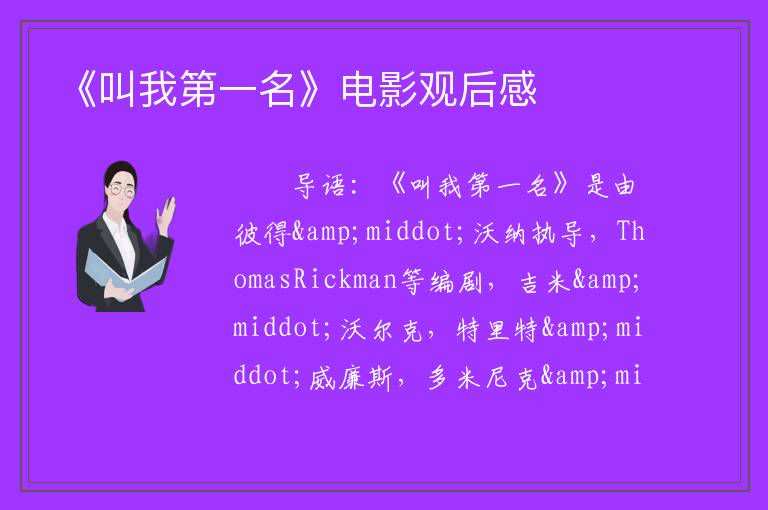 《叫我第一名》电影观后感

导语：《叫我第一名》是由彼得&amp;middot;沃纳执导，ThomasRickman等编剧，吉米&amp;middot;沃尔克，特里特&amp;middot;威廉斯，多米尼克&amp;mi